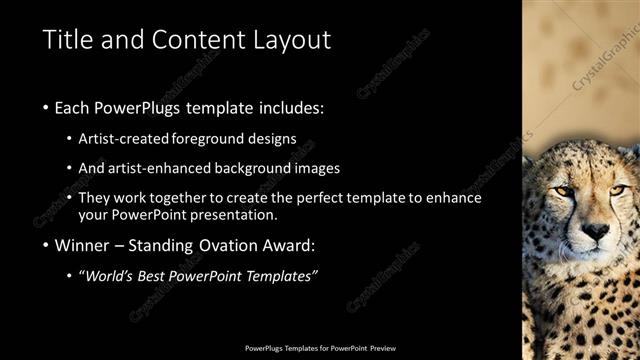 Title and Content Layout

• Each PowerPlugs template includes:

• Artist-created foreground designs

• And artist-enhanced background images

• They work together to create the perfect template to enhance your PowerPoint presentation.

• Winner – Standing Ovation Award:

• "World's Best PowerPoint Templates"

PowerPlugs Templates for PowerPoint Preview

CrystalGraphics